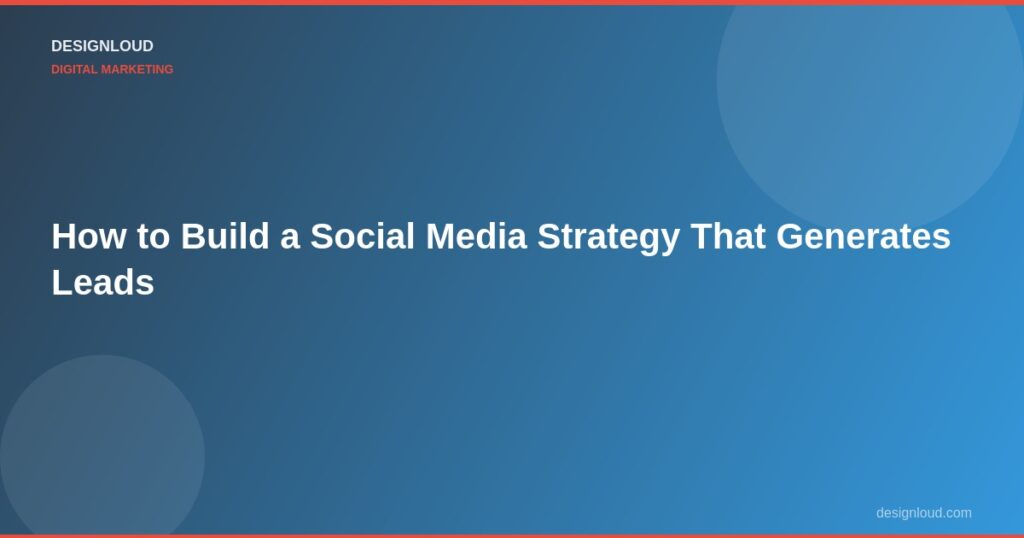 DESIGNLOUD
DIGITAL MARKETING

How to Build a Social Media Strategy That Generates Leads

designloud.com